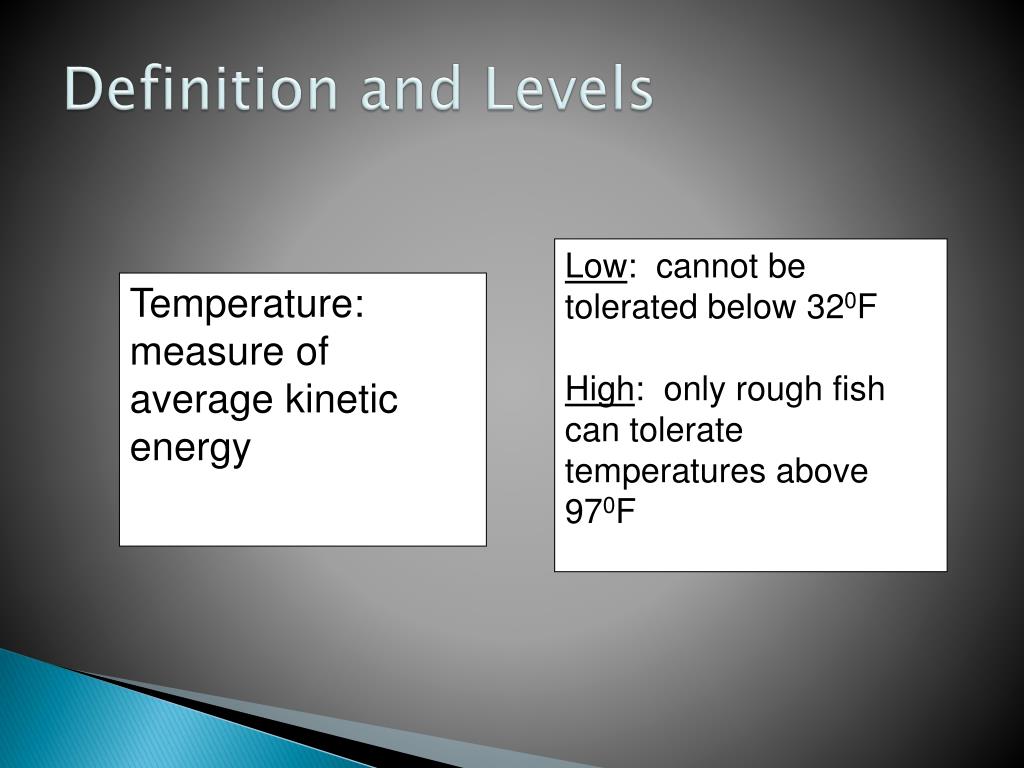 Definition and Levels

Temperature: measure of average kinetic energy

Low: cannot be tolerated below $32^0$F

High: only rough fish can tolerate temperatures above $97^0$F